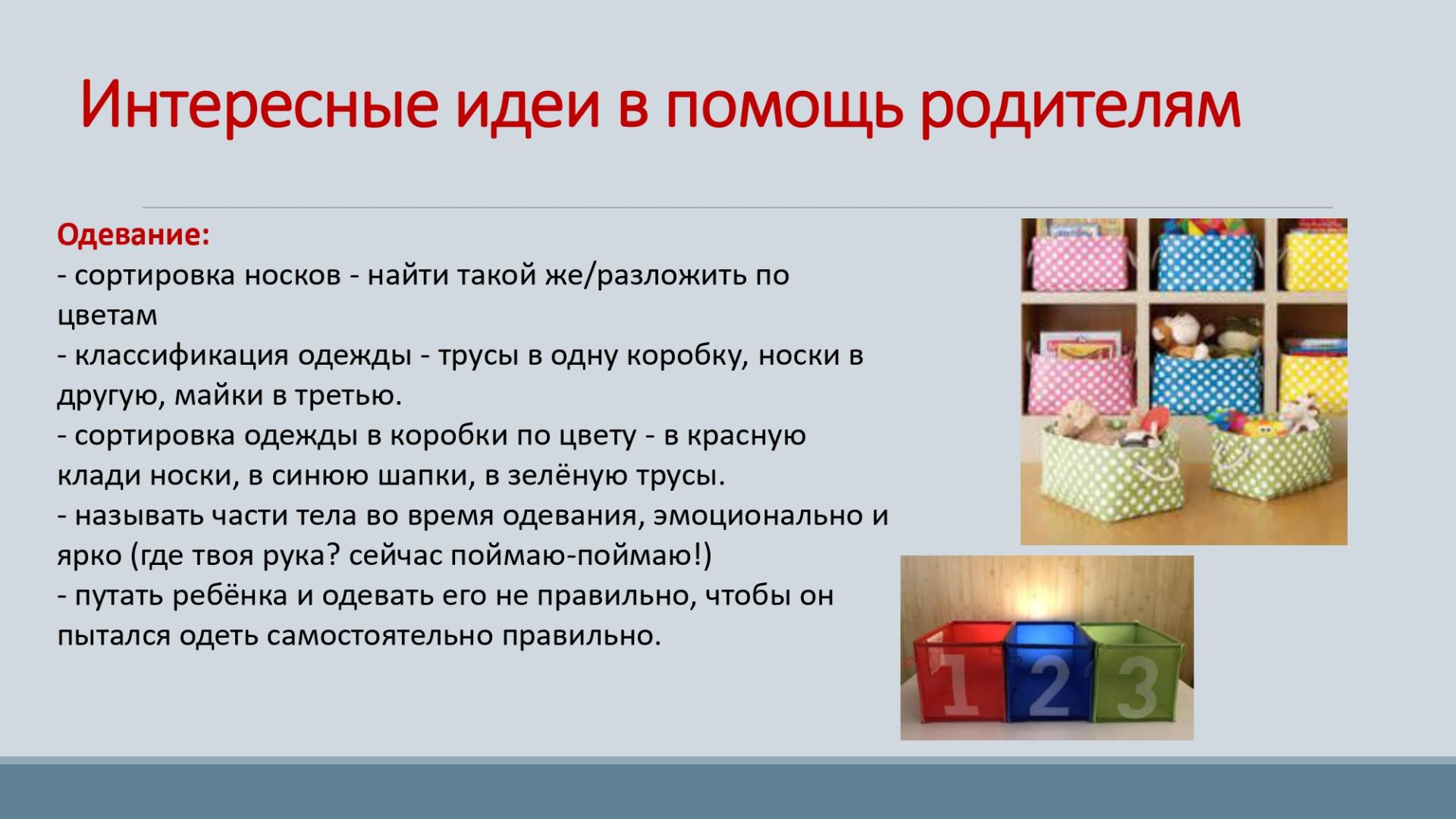 Интересные идеи в помощь родителям

Одевание:
- сортировка носков - найти такой же/разложить по цветам
- классификация одежды - трусы в одну коробку, носки в другую, майки в третью.
- сортировка одежды в коробки по цвету - в красную клади носки, в синюю шапки, в зелёную трусы.
- называть части тела во время одевания, эмоционально и ярко (где твоя рука? сейчас поймаю-поймаю!)
- путать ребёнка и одевать его не правильно, чтобы он пытался одеть самостоятельно правильно.

1 2 3